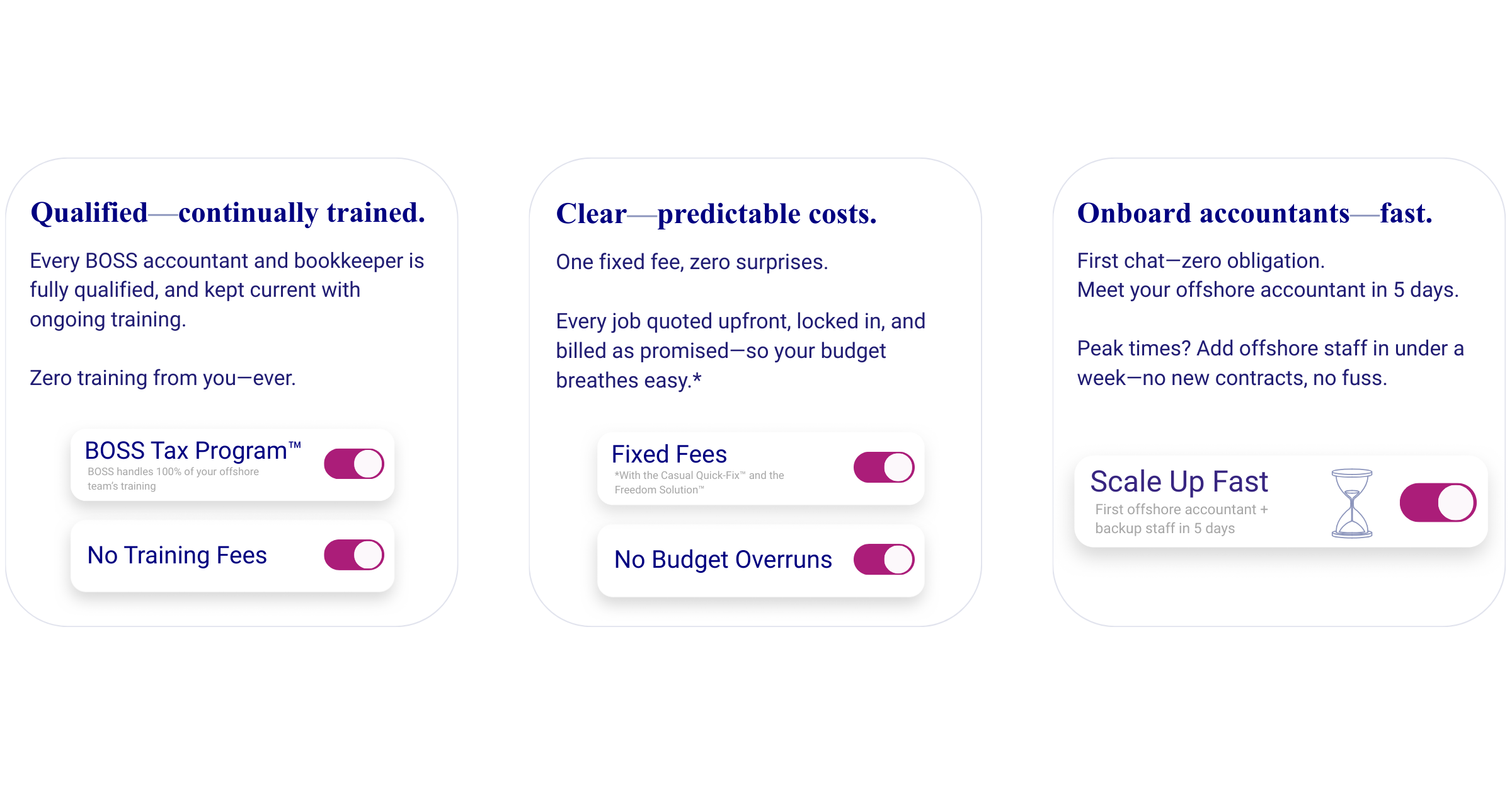 Qualified—continually trained.

Every BOSS accountant and bookkeeper is fully qualified, and kept current with ongoing training.

Zero training from you—ever.

BOSS Tax Program™
BOSS handles 100% of your offshore team's training

No Training Fees

Clear—predictable costs.

One fixed fee, zero surprises.

Every job quoted upfront, locked in, and billed as promised—so your budget breathes easy.*

Fixed Fees
*With the Casual Quick-Fix™ and the Freedom Solution™

No Budget Overruns

Onboard accountants—fast.

First chat—zero obligation.
Meet your offshore accountant in 5 days.

Peak times? Add offshore staff in under a week—no new contracts, no fuss.

Scale Up Fast
First offshore accountant + backup staff in 5 days